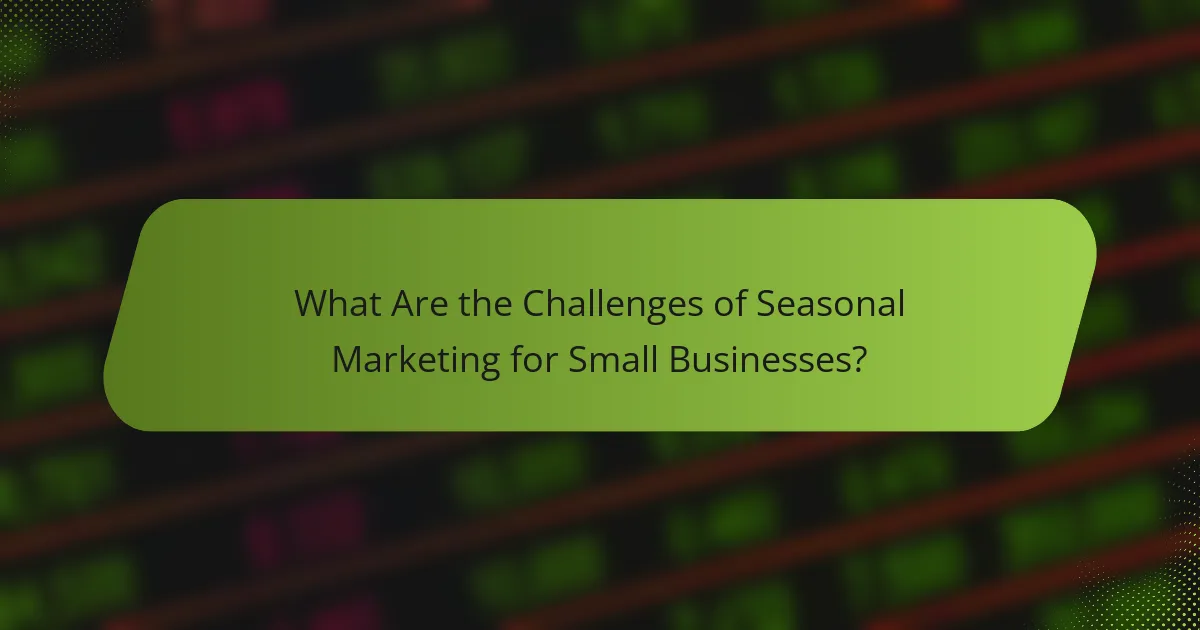 What Are the Challenges of Seasonal Marketing for Small Businesses?